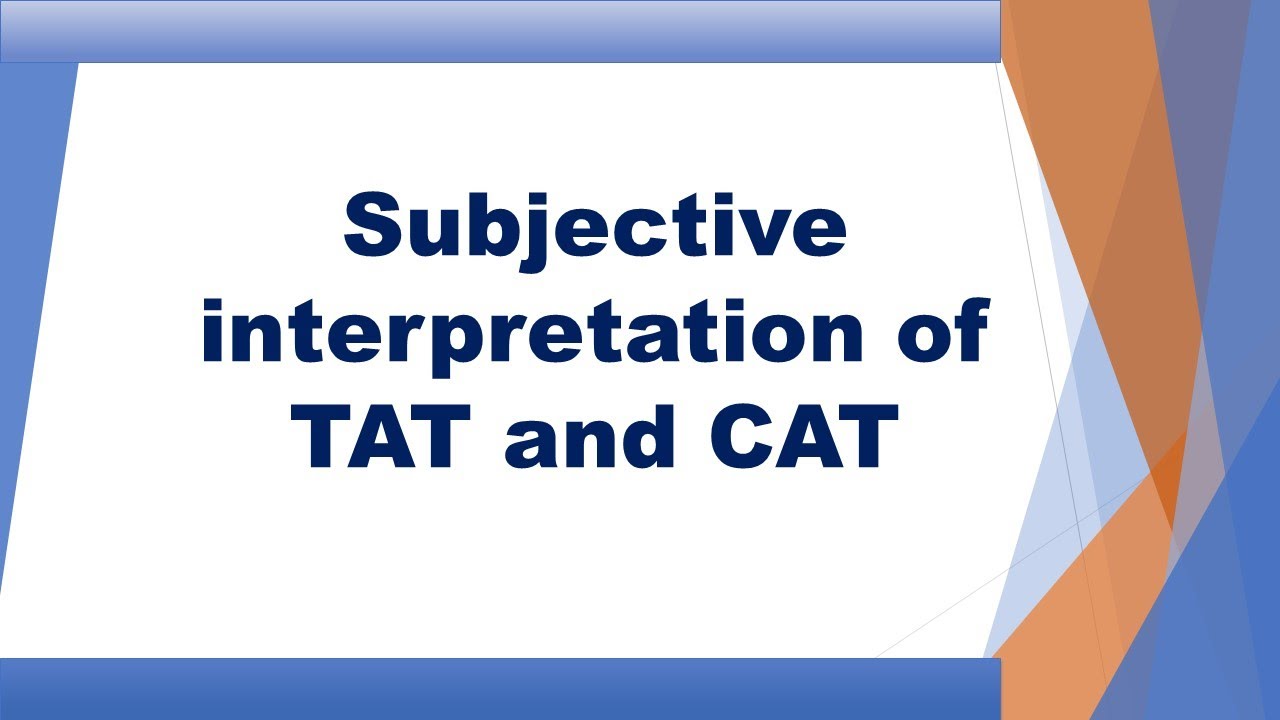 Subjective interpretation of TAT and CAT